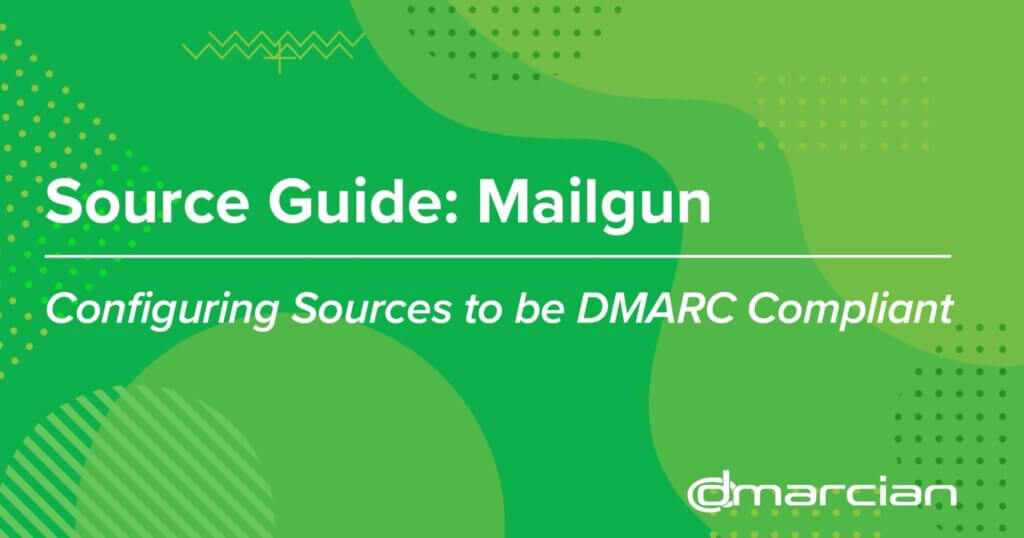 Source Guide: Mailgun

Configuring Sources to be DMARC Compliant

dmarcian